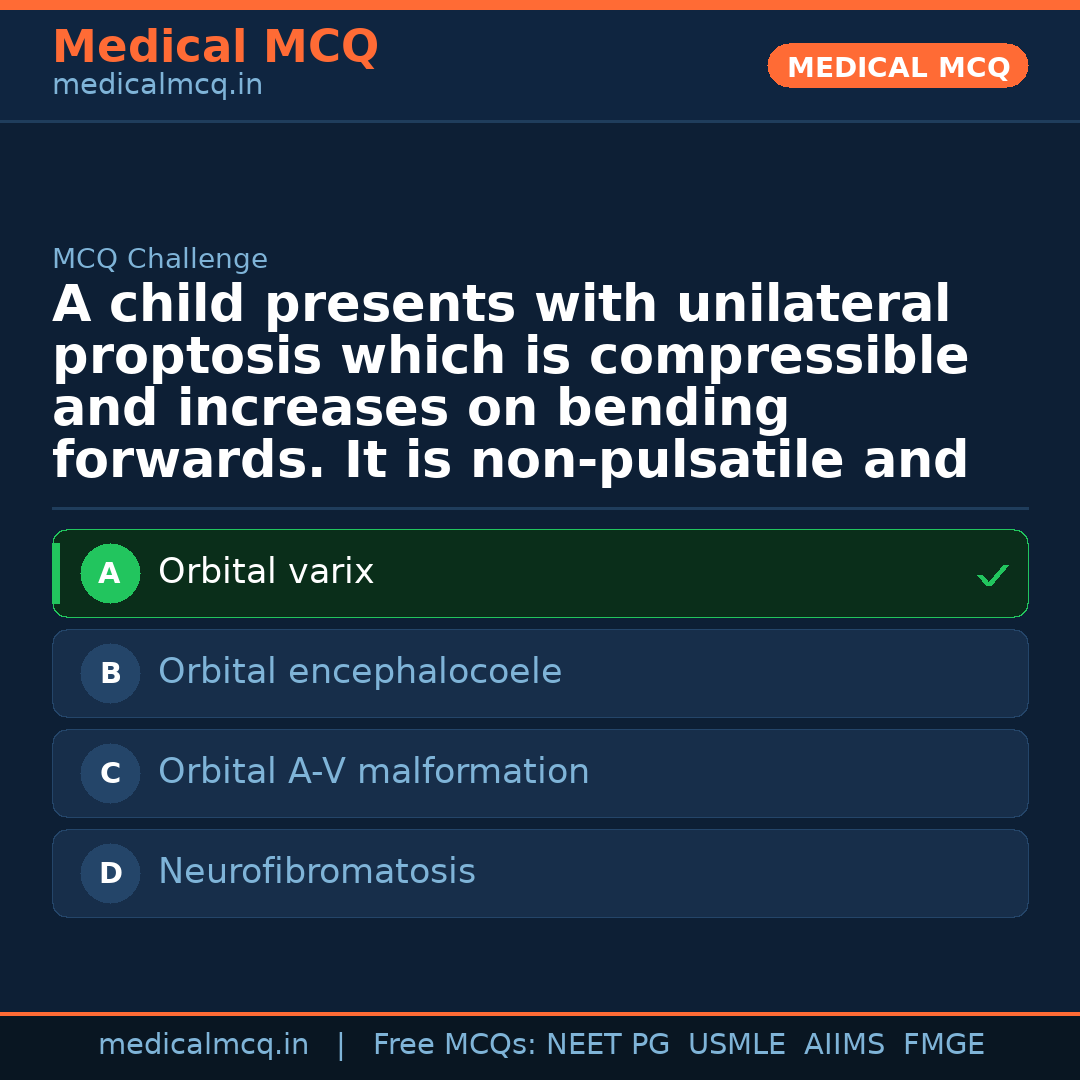 Medical MCQ
medicalmcq.in

MEDICAL MCQ

MCQ Challenge

A child presents with unilateral proptosis which is compressible and increases on bending forwards. It is non-pulsatile and

A Orbital varix ✓

B Orbital encephalocoele

C Orbital A-V malformation

D Neurofibromatosis

medicalmcq.in | Free MCQs: NEET PG USMLE AIIMS FMGE